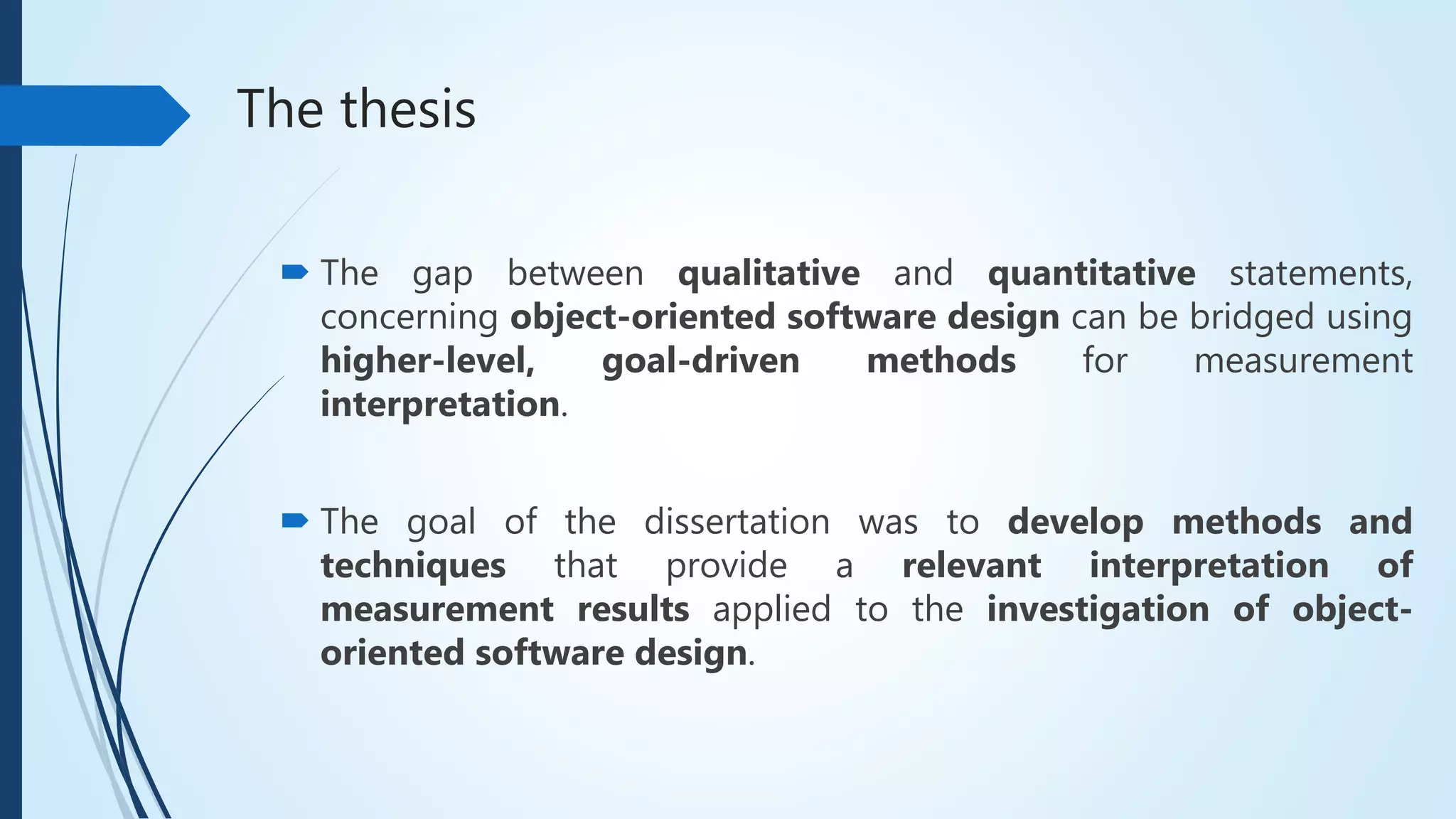 The thesis

The gap between qualitative and quantitative statements, concerning object-oriented software design can be bridged using higher-level, goal-driven methods for measurement interpretation.

The goal of the dissertation was to develop methods and techniques that provide a relevant interpretation of measurement results applied to the investigation of object-oriented software design.